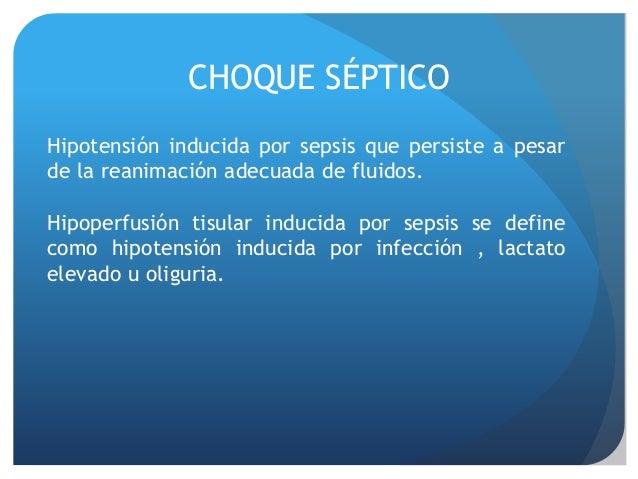 CHOQUE SÉPTICO

Hipotensión inducida por sepsis que persiste a pesar de la reanimación adecuada de fluidos.

Hipoperfusión tisular inducida por sepsis se define como hipotensión inducida por infección , lactato elevado u oliguria.